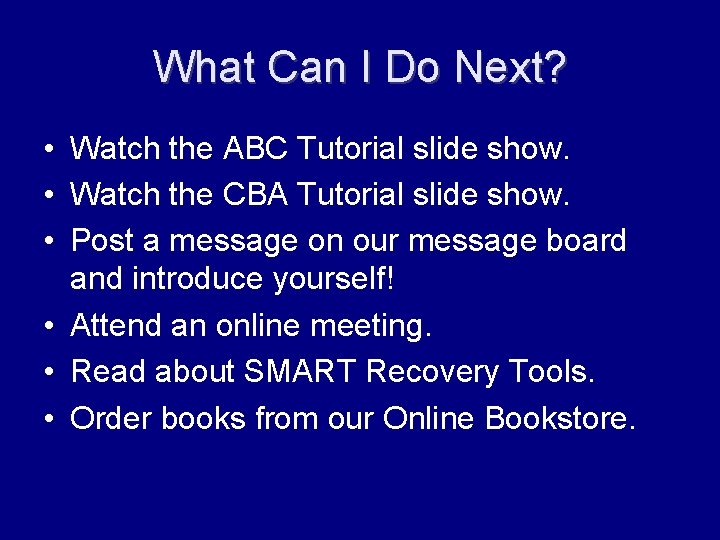 What Can I Do Next?

• Watch the ABC Tutorial slide show.
• Watch the CBA Tutorial slide show.
• Post a message on our message board and introduce yourself!
• Attend an online meeting.
• Read about SMART Recovery Tools.
• Order books from our Online Bookstore.